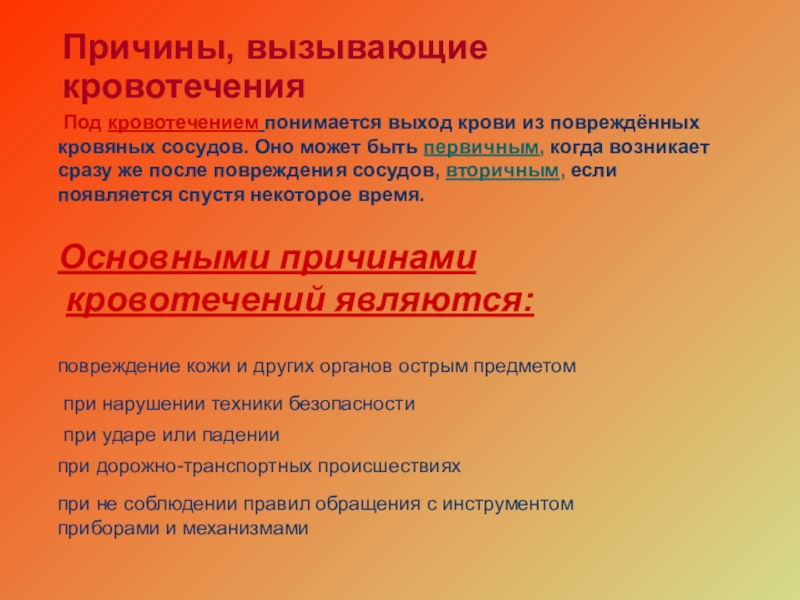 Причины, вызывающие кровотечения

Под кровотечением понимается выход крови из повреждённых кровяных сосудов. Оно может быть первичным, когда возникает сразу же после повреждения сосудов, вторичным, если появляется спустя некоторое время.

Основными причинами кровотечений являются:

повреждение кожи и других органов острым предметом

при нарушении техники безопасности

при ударе или падении

при дорожно-транспортных происшествиях

при не соблюдении правил обращения с инструментом приборами и механизмами